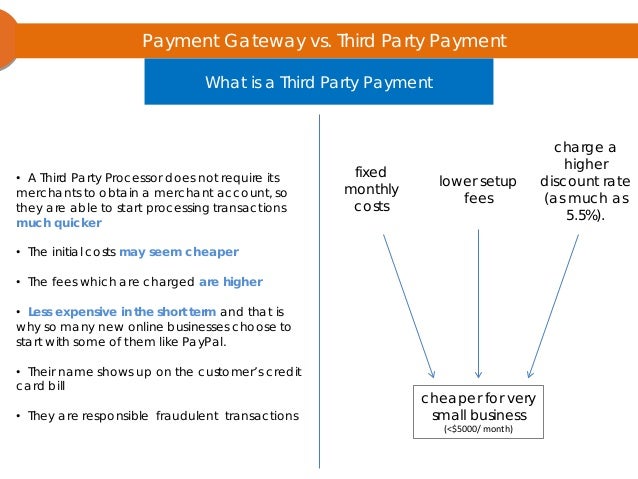 Payment Gateway vs. Third Party Payment

What is a Third Party Payment

• A Third Party Processor does not require its merchants to obtain a merchant account, so they are able to start processing transactions much quicker

• The initial costs may seem cheaper

• The fees which are charged are higher

• Less expensive in the short term and that is why so many new online businesses choose to start with some of them like PayPal.

• Their name shows up on the customer's credit card bill

• They are responsible fraudulent transactions

fixed monthly costs

lower setup fees

charge a higher discount rate (as much as 5.5%).

cheaper for very small business
(<$5000/ month)